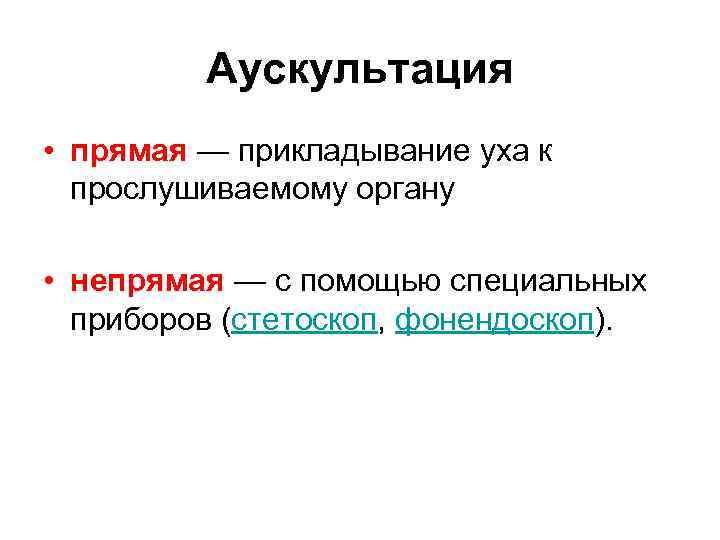 Аускультация

• прямая — прикладывание уха к прослушиваемому органу

• непрямая — с помощью специальных приборов (стетоскоп, фонендоскоп).